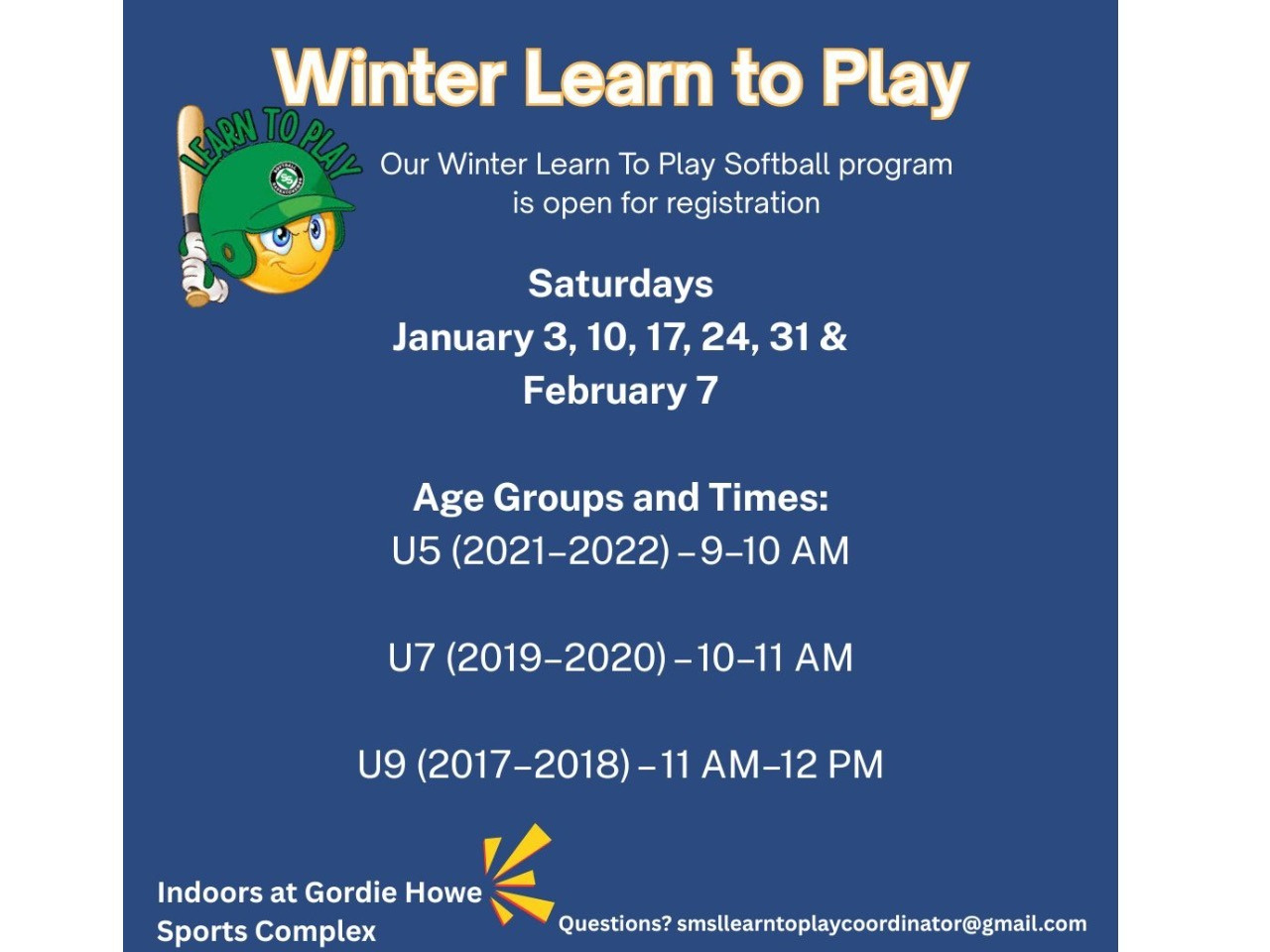 Winter Learn to Play

LEARN TO PLAY

Our Winter Learn To Play Softball program is open for registration

Saturdays
January 3, 10, 17, 24, 31 &
February 7

Age Groups and Times:
U5 (2021–2022) – 9–10 AM

U7 (2019–2020) – 10–11 AM

U9 (2017–2018) – 11 AM–12 PM

Indoors at Gordie Howe Sports Complex

Questions? smsllearntoplaycoordinator@gmail.com